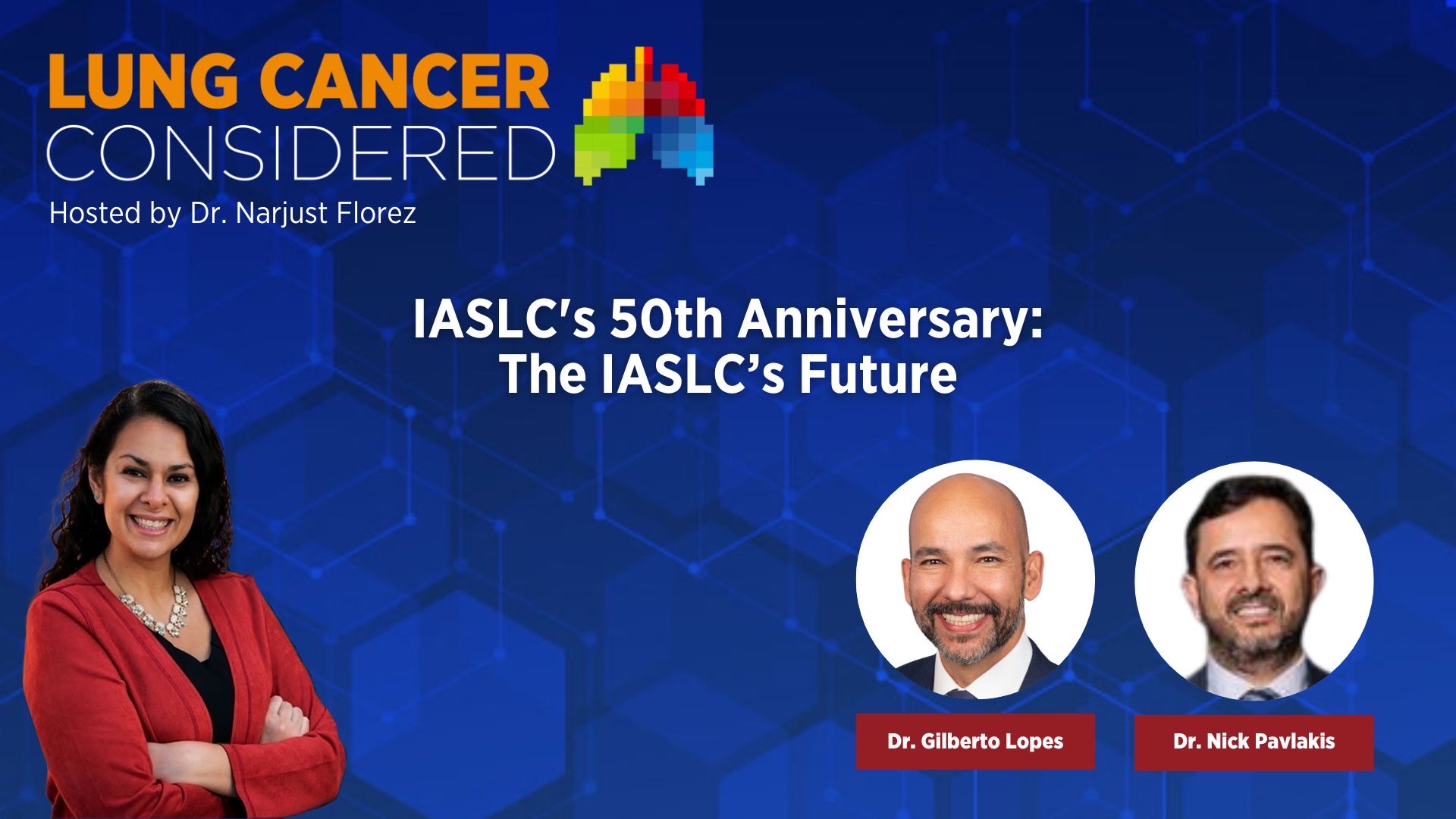 LUNG CANCER CONSIDERED
Hosted by Dr. Narjust Florez

IASLC's 50th Anniversary: The IASLC's Future

Dr. Gilberto Lopes

Dr. Nick Pavlakis